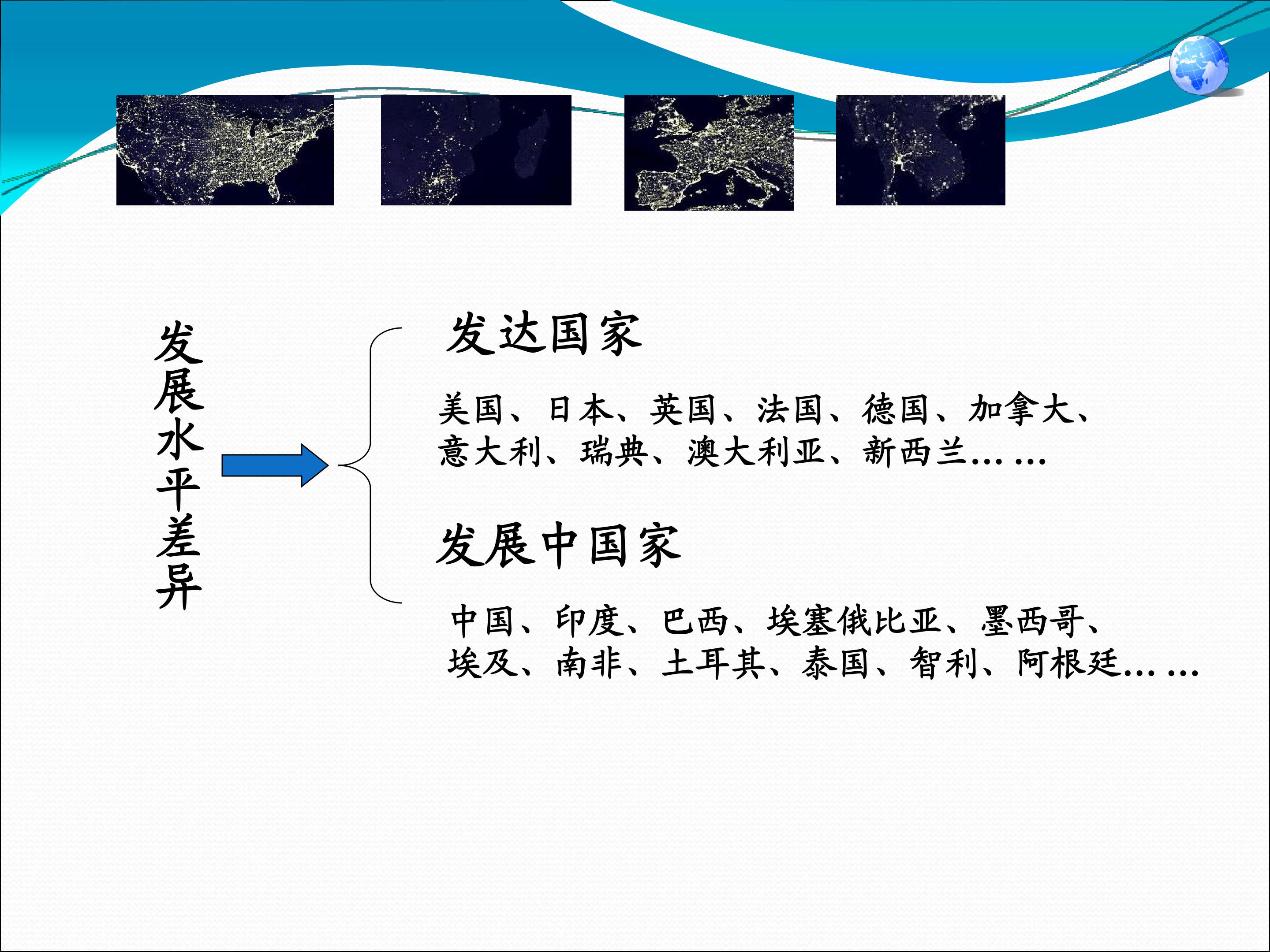 发展水平差异

发达国家

美国、日本、英国、法国、德国、加拿大、意大利、瑞典、澳大利亚、新西兰……

发展中国家

中国、印度、巴西、埃塞俄比亚、墨西哥、埃及、南非、土耳其、泰国、智利、阿根廷……